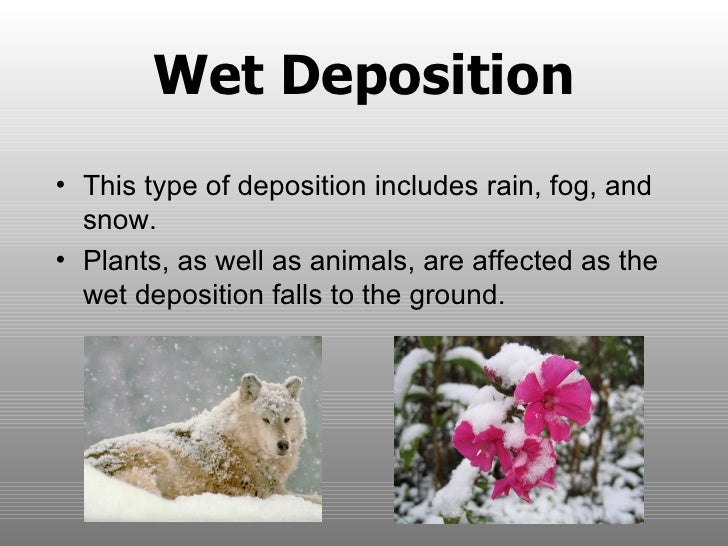 Wet Deposition

• This type of deposition includes rain, fog, and snow.
• Plants, as well as animals, are affected as the wet deposition falls to the ground.